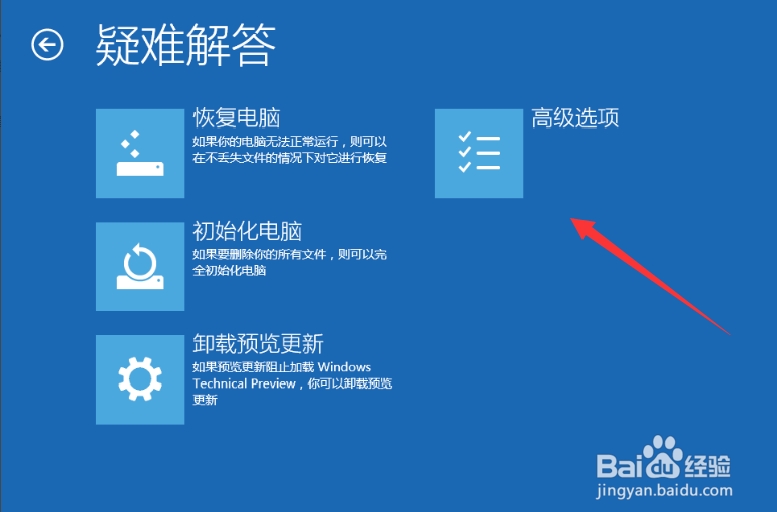 疑难解答

恢复电脑
如果你的电脑无法正常运行，则可以在不丢失文件的情况下对它进行恢复

初始化电脑
如果要删除你的所有文件，则可以完全初始化电脑

卸载预览更新
如果预览更新阻止加载 Windows Technical Preview，你可以卸载预览更新

高级选项

Baidu经验
jingyan.baidu.com